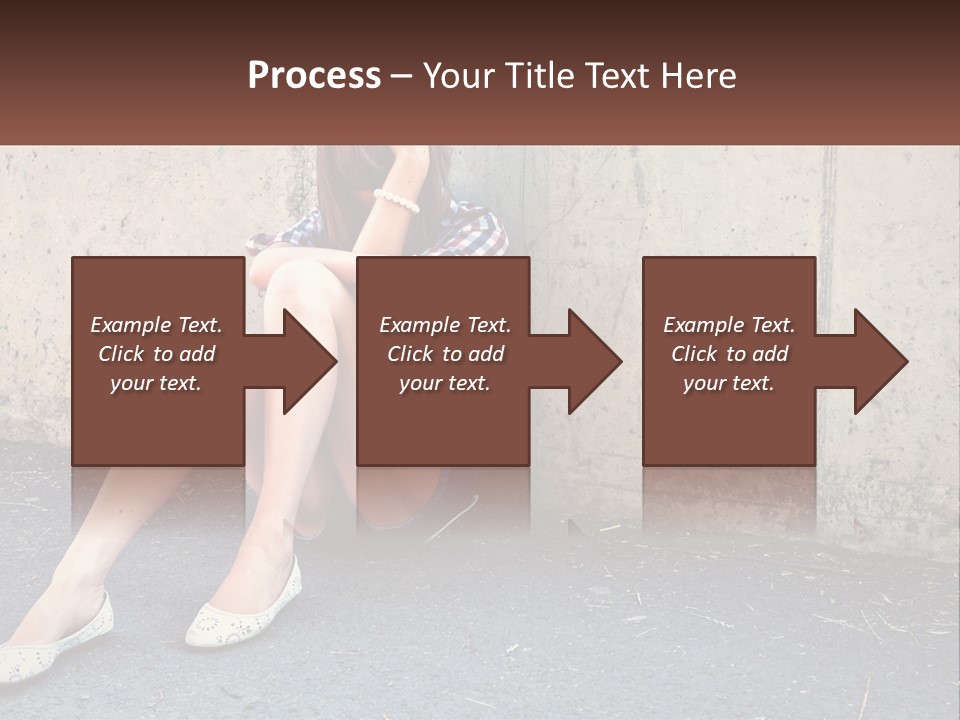 Process – Your Title Text Here

Example Text. Click to add your text.

Example Text. Click to add your text.

Example Text. Click to add your text.